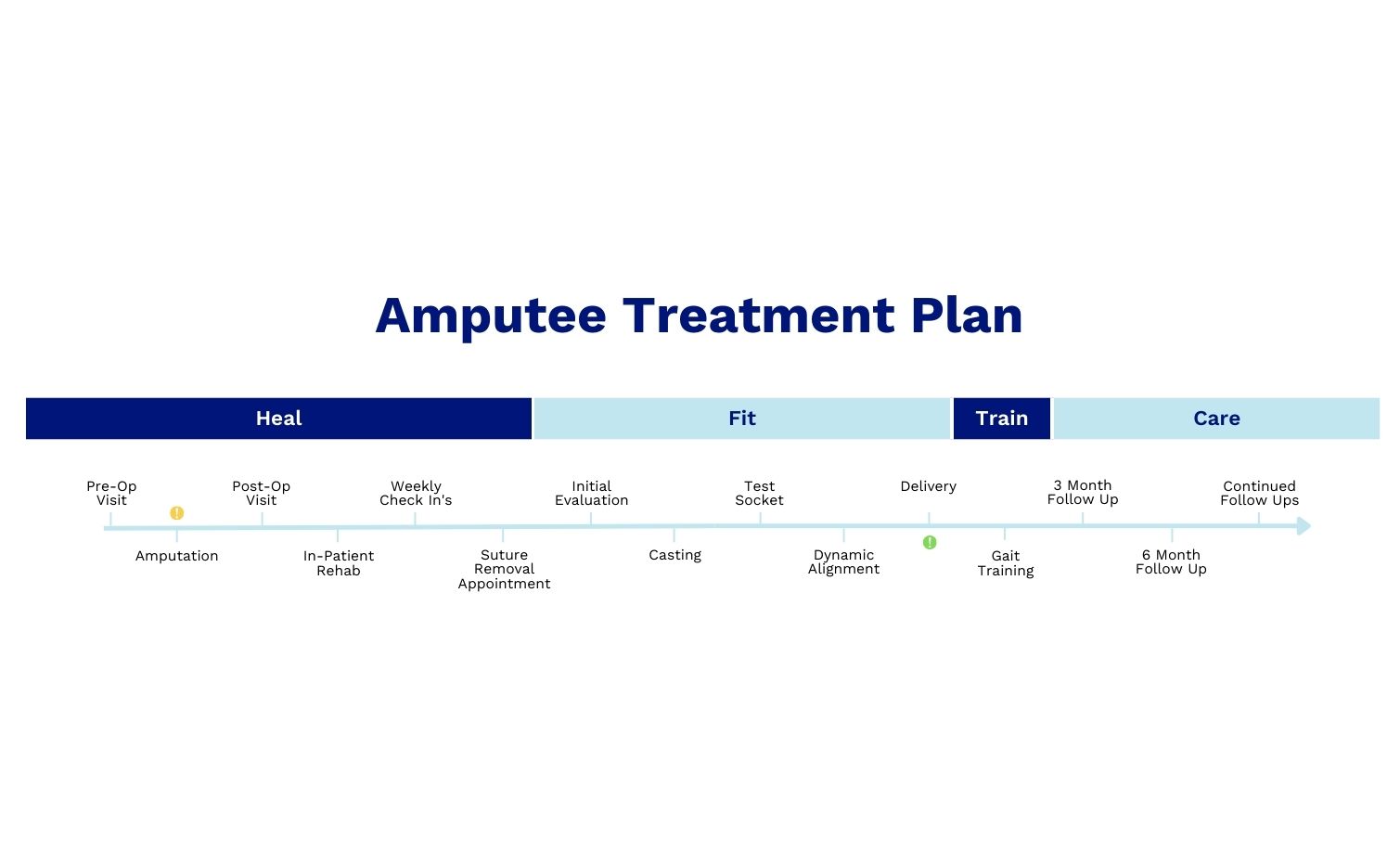 Amputee Treatment Plan

Heal

Fit

Train

Care

Pre-Op Visit

Amputation

Post-Op Visit

In-Patient Rehab

Weekly Check In's

Suture Removal Appointment

Initial Evaluation

Casting

Test Socket

Dynamic Alignment

Delivery

Gait Training

3 Month Follow Up

6 Month Follow Up

Continued Follow Ups